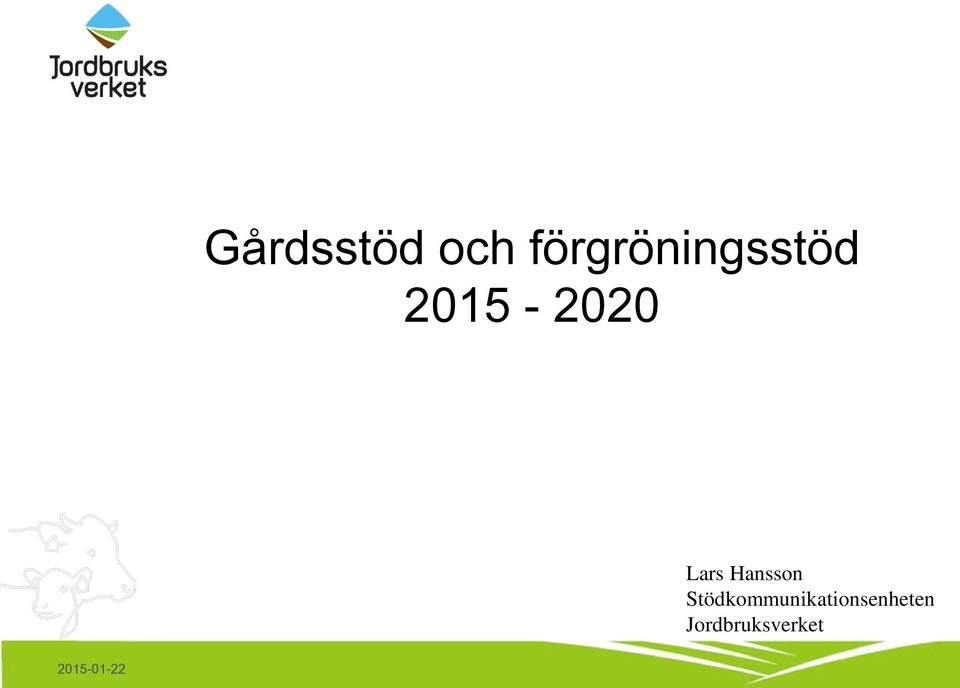 Jordbruks verket

Gårdsstöd och förgröningsstöd 2015 - 2020

Lars Hansson
Stödkommunikationsenheten
Jordbruksverket

2015-01-22